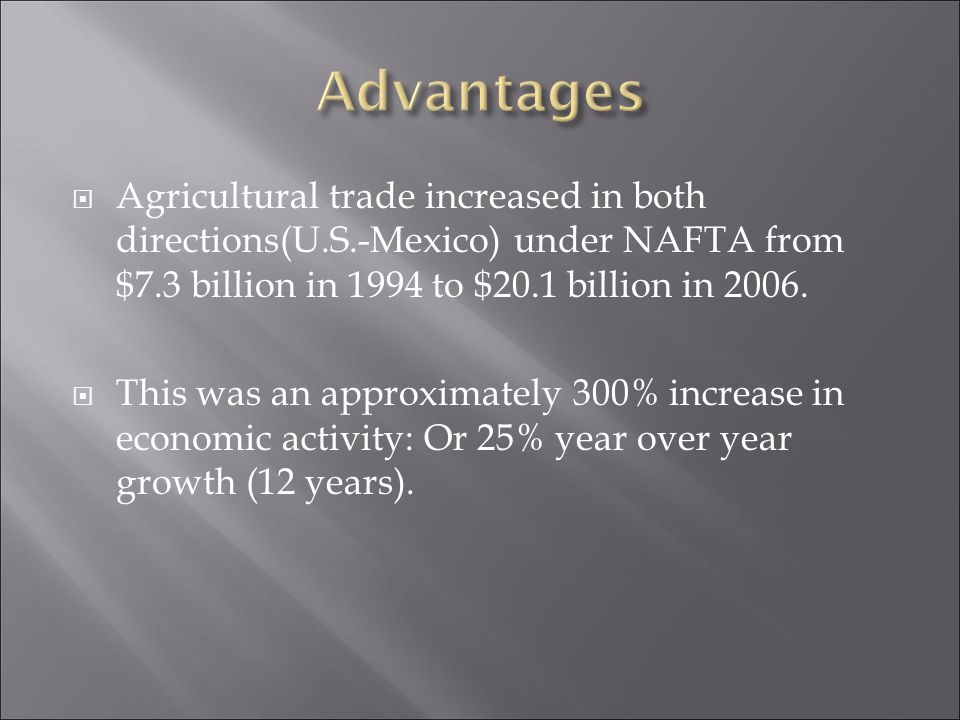 Advantages

Agricultural trade increased in both directions(U.S.-Mexico) under NAFTA from \$7.3 billion in 1994 to \$20.1 billion in 2006.

This was an approximately 300% increase in economic activity: Or 25% year over year growth (12 years).